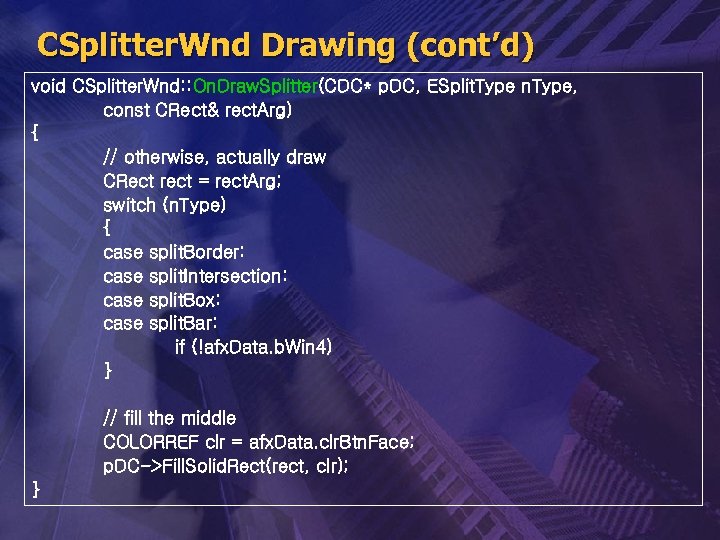 CSplitterWnd Drawing (cont'd)

void CSplitterWnd::OnDrawSplitter(CDC* pDC, ESplitType nType,
const CRect& rectArg)
{
// otherwise, actually draw
CRect rect = rectArg;
switch (nType)
{
case splitBorder:
case splitIntersection:
case splitBox:
case splitBar:
if (!afxData.bWin4)
}

// fill the middle
COLORREF clr = afxData.clrBtnFace;
pDC->FillSolidRect(rect, clr);
}